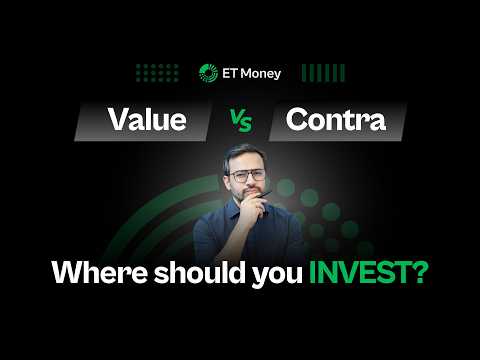 ET Money

Value Vs Contra

Where should you INVEST?